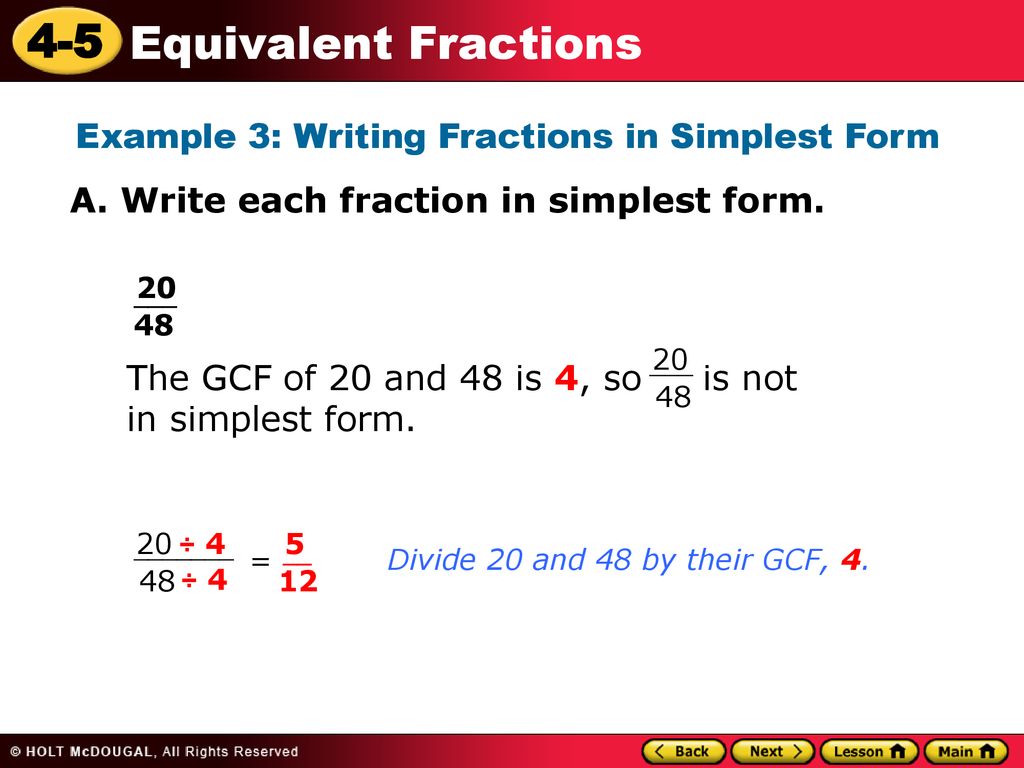 4-5 Equivalent Fractions

Example 3: Writing Fractions in Simplest Form

A. Write each fraction in simplest form.

$\frac{20}{48}$

The GCF of 20 and 48 is 4, so $\frac{20}{48}$ is not in simplest form.

$\frac{20 \div 4}{48 \div 4} = \frac{5}{12}$

Divide 20 and 48 by their GCF, 4.

© HOLT McDOUGAL, All Rights Reserved

Back Next Lesson Main